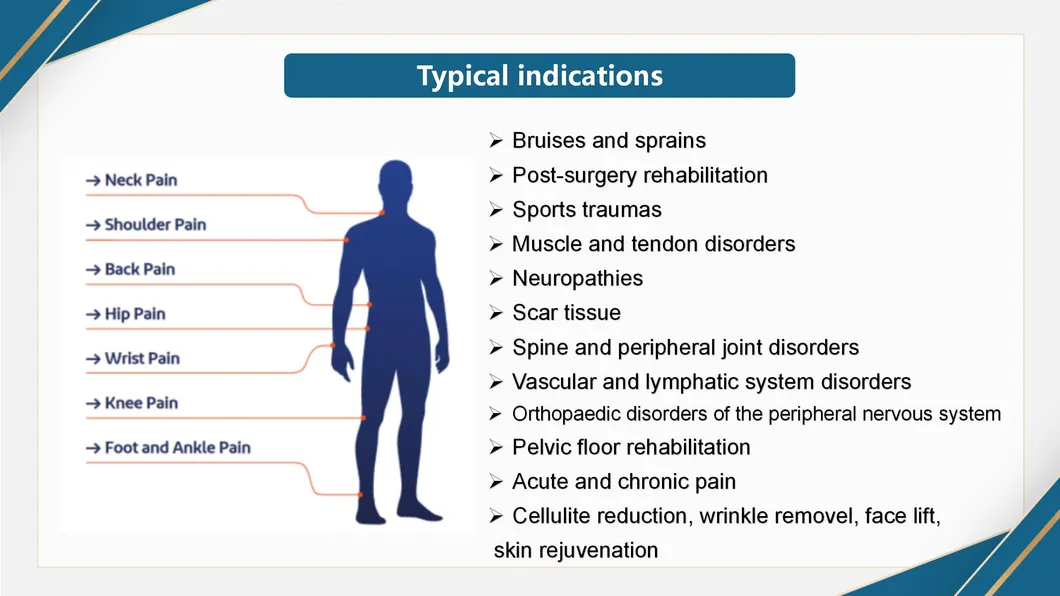 Typical indications

→ Neck Pain
→ Shoulder Pain
→ Back Pain
→ Hip Pain
→ Wrist Pain
→ Knee Pain
→ Foot and Ankle Pain

➢ Bruises and sprains
➢ Post-surgery rehabilitation
➢ Sports traumas
➢ Muscle and tendon disorders
➢ Neuropathies
➢ Scar tissue
➢ Spine and peripheral joint disorders
➢ Vascular and lymphatic system disorders
➢ Orthopaedic disorders of the peripheral nervous system
➢ Pelvic floor rehabilitation
➢ Acute and chronic pain
➢ Cellulite reduction, wrinkle removel, face lift, skin rejuvenation